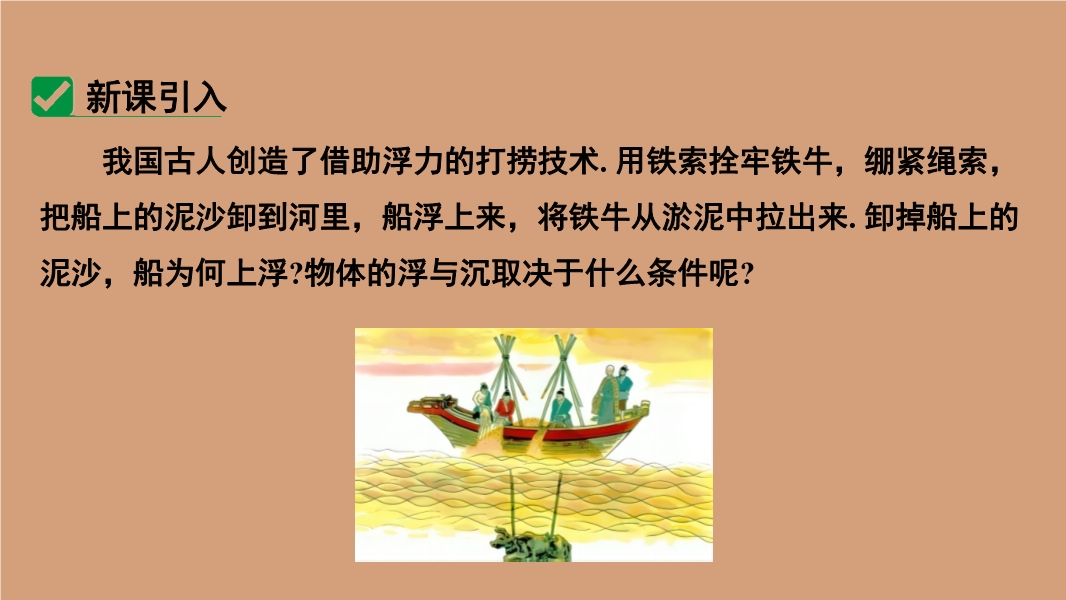 新课引入

我国古人创造了借助浮力的打捞技术. 用铁索拴牢铁牛，绷紧绳索，把船上的泥沙卸到河里，船浮上来，将铁牛从淤泥中拉出来. 卸掉船上的泥沙，船为何上浮?物体的浮与沉取决于什么条件呢?